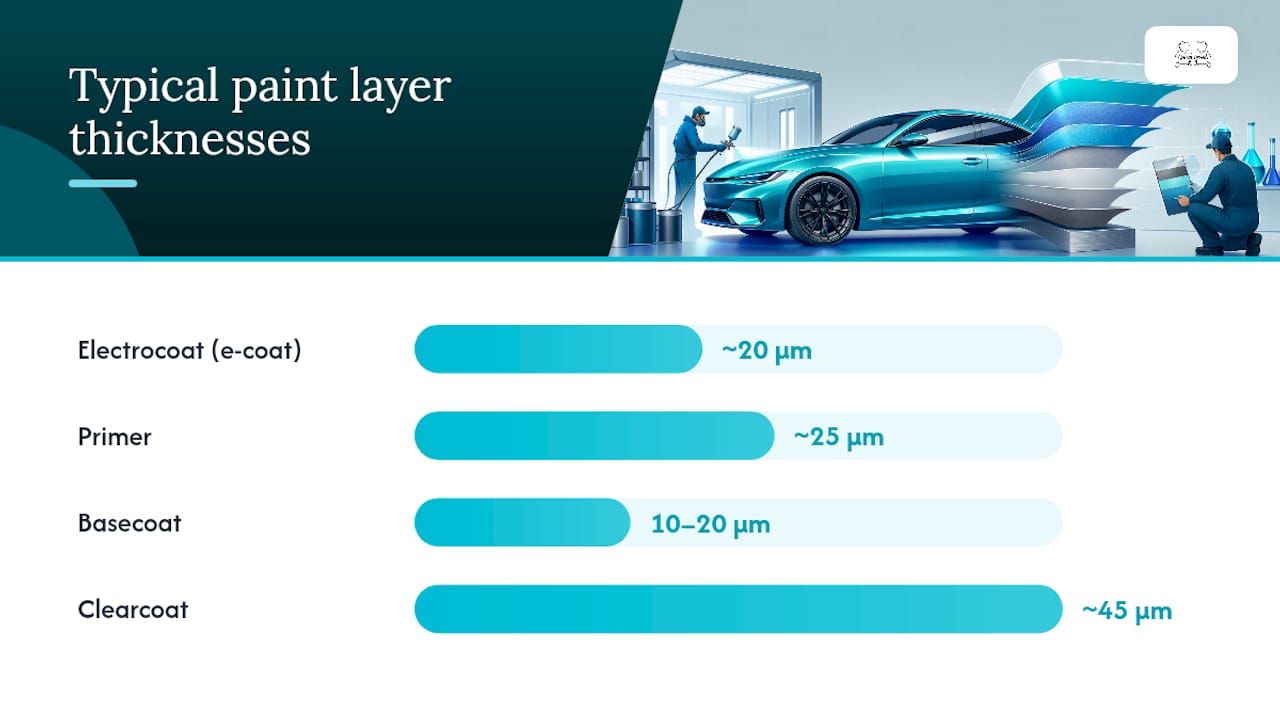 Typical paint layer thicknesses

Electrocoat (e-coat)
~20 µm

Primer
~25 µm

Basecoat
10–20 µm

Clearcoat
~45 µm